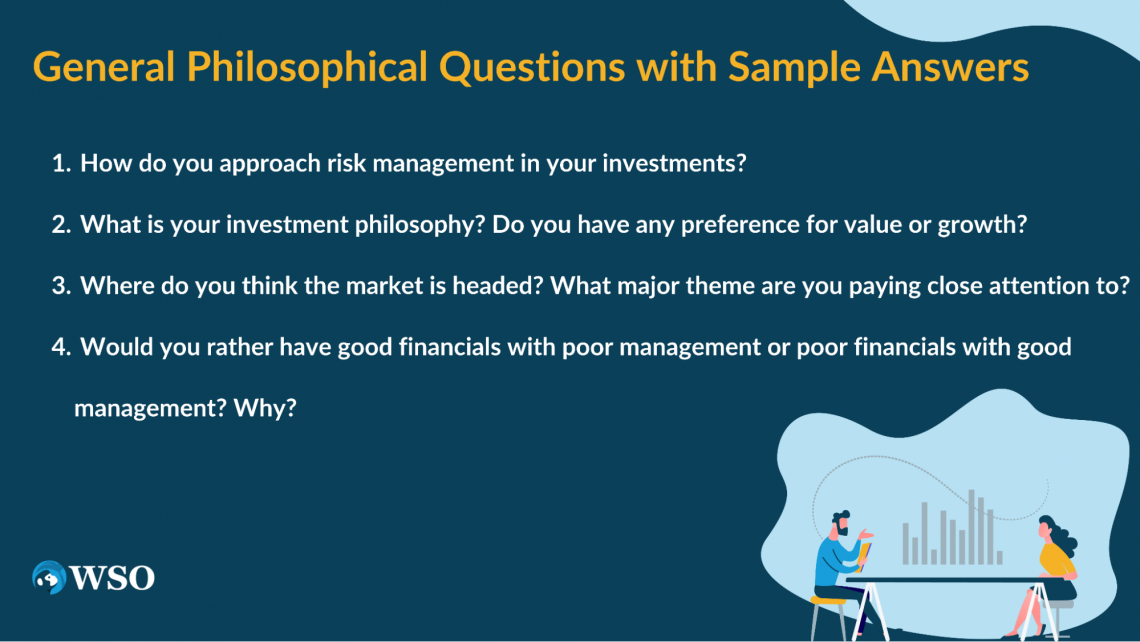 General Philosophical Questions with Sample Answers

1. How do you approach risk management in your investments?

2. What is your investment philosophy? Do you have any preference for value or growth?

3. Where do you think the market is headed? What major theme are you paying close attention to?

4. Would you rather have good financials with poor management or poor financials with good management? Why?

WSO